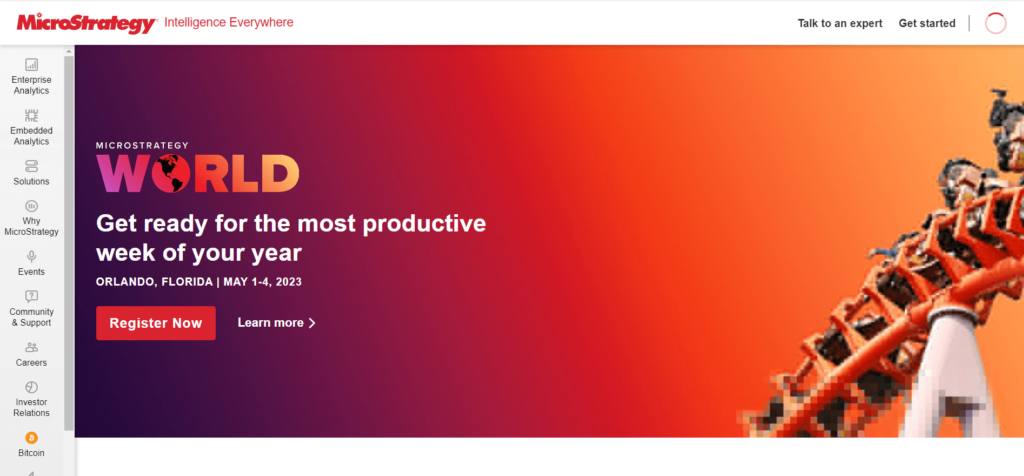 MicroStrategy Intelligence Everywhere

Talk to an expert Get started

Enterprise Analytics

Embedded Analytics

Solutions

Why MicroStrategy

Events

Community & Support

Careers

Investor Relations

Bitcoin

MICROSTRATEGY
WORLD

Get ready for the most productive week of your year

ORLANDO, FLORIDA | MAY 1-4, 2023

Register Now

Learn more